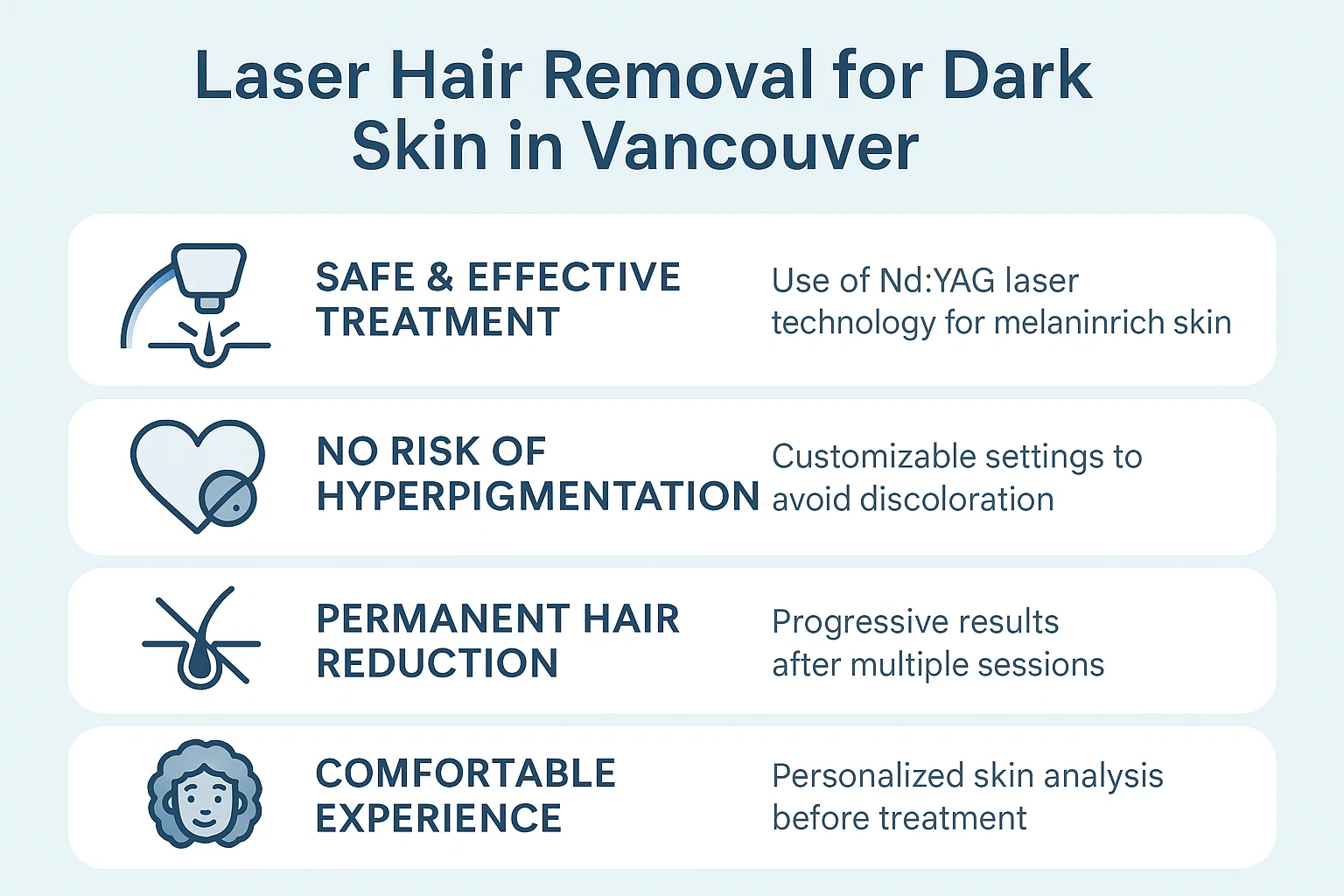 Laser Hair Removal for Dark Skin in Vancouver

SAFE & EFFECTIVE TREATMENT

Use of Nd:YAG laser technology for melaninrich skin

NO RISK OF HYPERPIGMENTATION

Customizable settings to avoid discoloration

PERMANENT HAIR REDUCTION

Progressive results after multiple sessions

COMFORTABLE EXPERIENCE

Personalized skin analysis before treatment